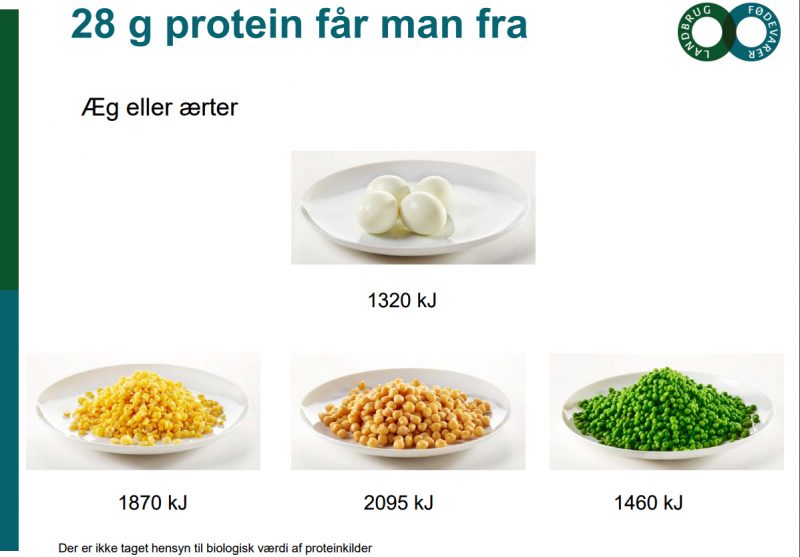 28 g protein får man fra

LANDBRUG FØDEVARER

Æg eller ærter

1320 kJ

1870 kJ

2095 kJ

1460 kJ

Der er ikke taget hensyn til biologisk værdi af proteinkilder